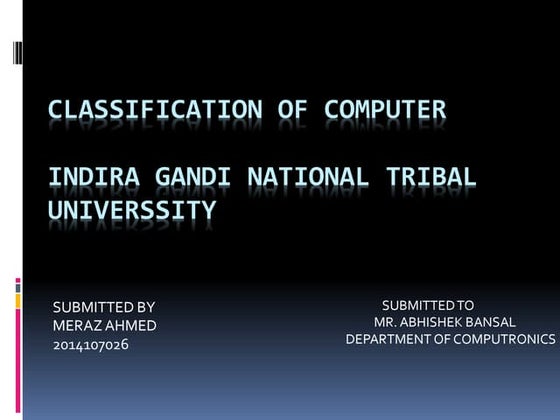 CLASSIFICATION OF COMPUTER

INDIRA GANDI NATIONAL TRIBAL UNIVERSSITY

SUBMITTED BY
MERAZ AHMED
2014107026

SUBMITTED TO
MR. ABHISHEK BANSAL
DEPARTMENT OF COMPUTRONICS